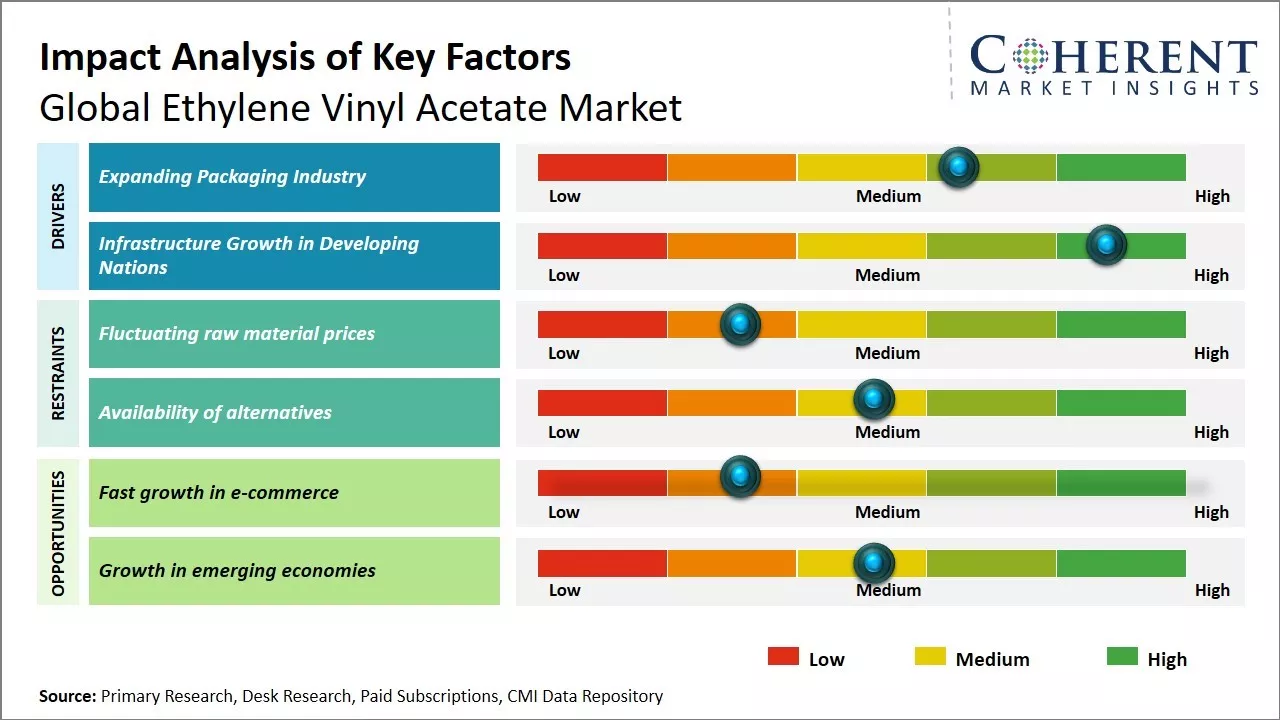 Impact Analysis of Key Factors
Global Ethylene Vinyl Acetate Market

COHERENT
MARKET INSIGHTS

DRIVERS

Expanding Packaging Industry
Low Medium High

Infrastructure Growth in Developing Nations
Low Medium High

RESTRAINTS

Fluctuating raw material prices
Low Medium High

Availability of alternatives
Low Medium High

OPPORTUNITIES

Fast growth in e-commerce
Low Medium High

Growth in emerging economies
Low Medium High

Low Medium High

Source: Primary Research, Desk Research, Paid Subscriptions, CMI Data Repository